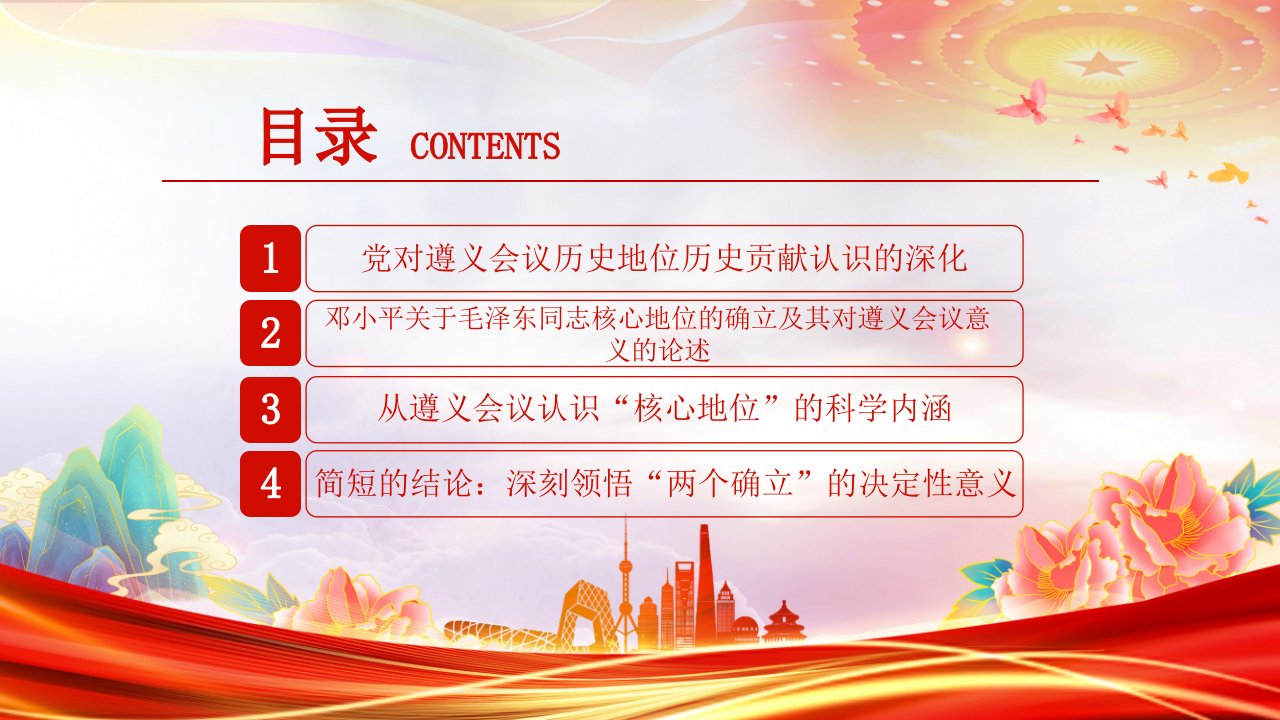 目录 CONTENTS

1 党对遵义会议历史地位历史贡献认识的深化

2 邓小平关于毛泽东同志核心地位的确立及其对遵义会议意义的论述

3 从遵义会议认识“核心地位”的科学内涵

4 简短的结论：深刻领悟“两个确立”的决定性意义